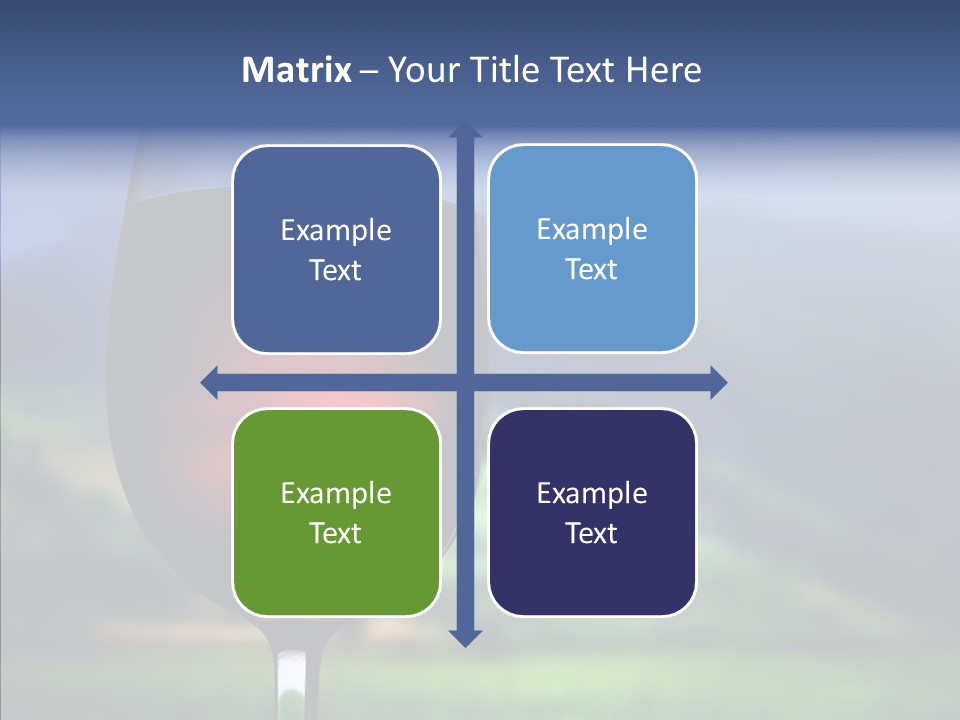 Matrix – Your Title Text Here

Example Text

Example Text

Example Text

Example Text